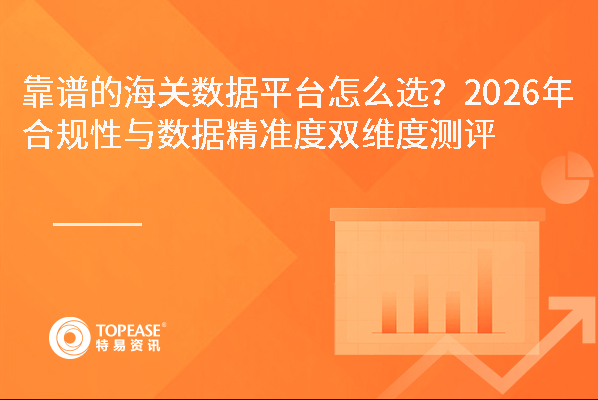 靠谱的海关数据平台怎么选？2026年合规性与数据精准度双维度测评

TOPEASE®
特易资讯